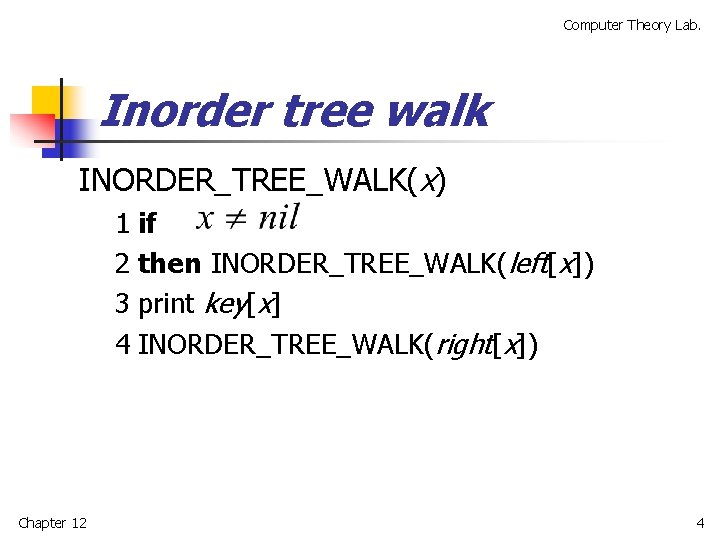 Computer Theory Lab.

Inorder tree walk

INORDER_TREE_WALK(x)

1 if $x \neq nil$

2 then INORDER_TREE_WALK(left[x])

3 print key[x]

4 INORDER_TREE_WALK(right[x])

Chapter 12

4